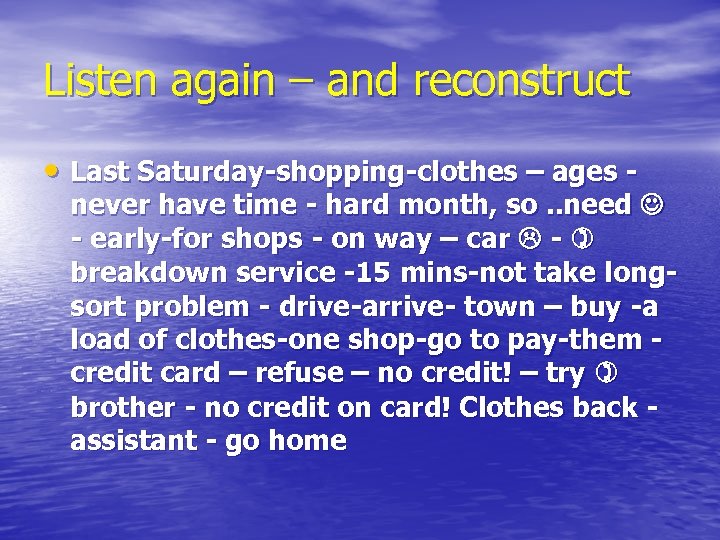 Listen again – and reconstruct

• Last Saturday-shopping-clothes – ages - never have time - hard month, so ..need ☺ - early-for shops - on way – car ☹ - ✆ breakdown service -15 mins-not take long-sort problem - drive-arrive- town – buy -a load of clothes-one shop-go to pay-them - credit card – refuse – no credit! – try ✆ brother - no credit on card! Clothes back - assistant - go home